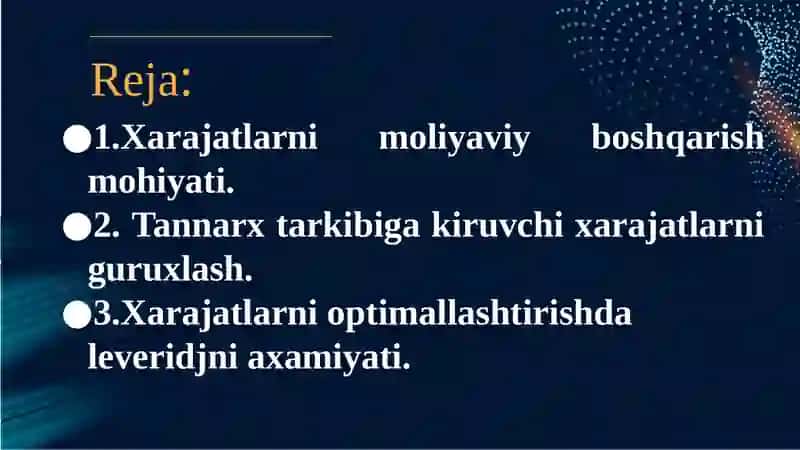 Reja:

●1.Xarajatlarni moliyaviy boshqarish mohiyati.

●2. Tannarx tarkibiga kiruvchi xarajatlarni guruxlash.

●3.Xarajatlarni optimallashtirishda leveridjni axamiyati.